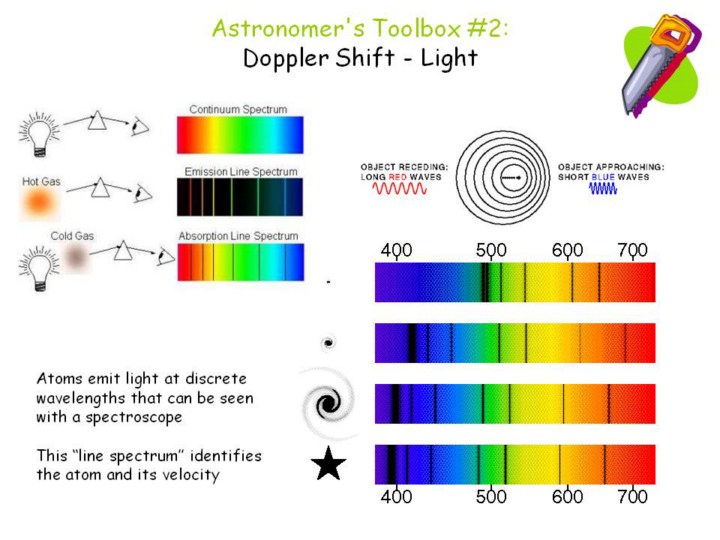 Astronomer's Toolbox #2:
Doppler Shift - Light

Continuum Spectrum

Hot Gas

Emission Line Spectrum

Cold Gas

Absorption Line Spectrum

OBJECT RECEDING: LONG RED WAVES

OBJECT APPROACHING: SHORT BLUE WAVES

400 500 600 700

Atoms emit light at discrete wavelengths that can be seen with a spectroscope

This "line spectrum" identifies the atom and its velocity

400 500 600 700